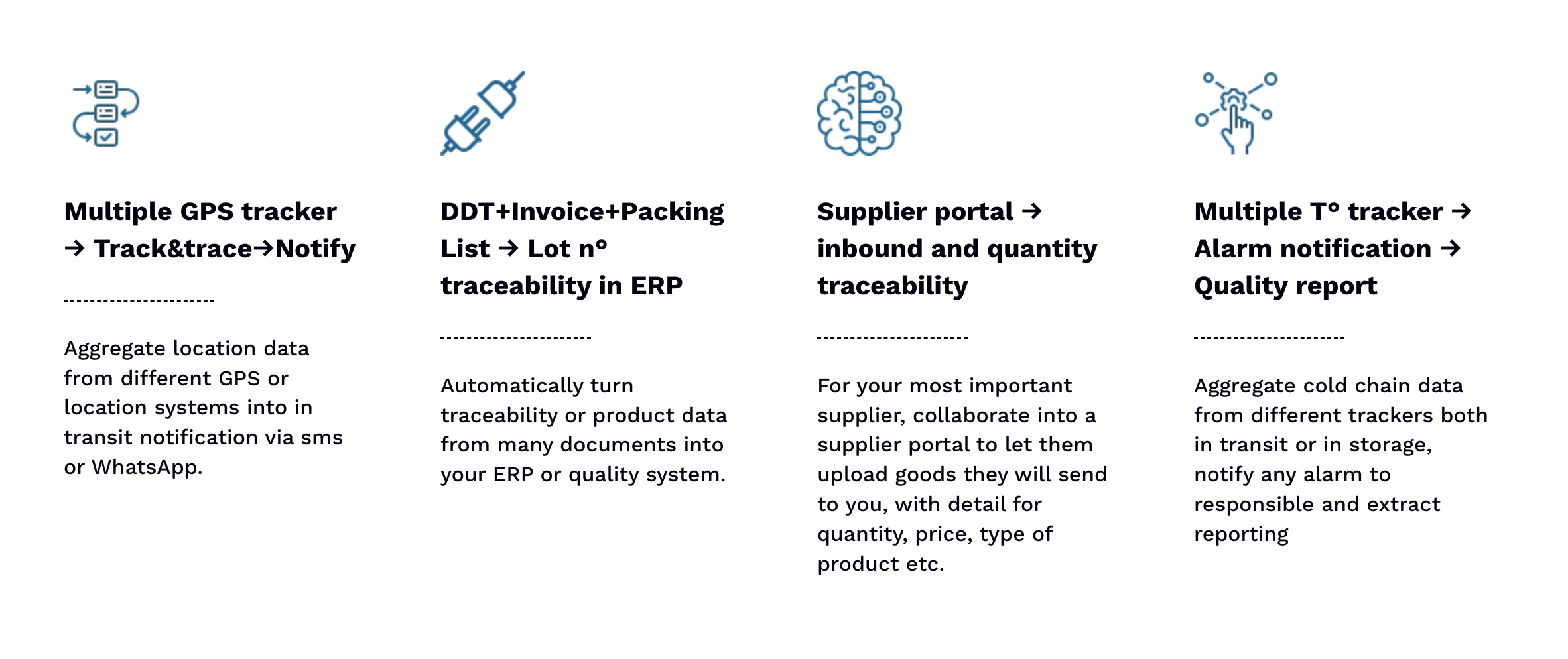 Multiple GPS tracker → Track&trace→Notify

-----------------------

Aggregate location data from different GPS or location systems into in transit notification via sms or WhatsApp.

DDT+Invoice+Packing List → Lot n° traceability in ERP

-----------------------

Automatically turn traceability or product data from many documents into your ERP or quality system.

Supplier portal → inbound and quantity traceability

-----------------------

For your most important supplier, collaborate into a supplier portal to let them upload goods they will send to you, with detail for quantity, price, type of product etc.

Multiple T° tracker → Alarm notification → Quality report

-----------------------

Aggregate cold chain data from different trackers both in transit or in storage, notify any alarm to responsible and extract reporting